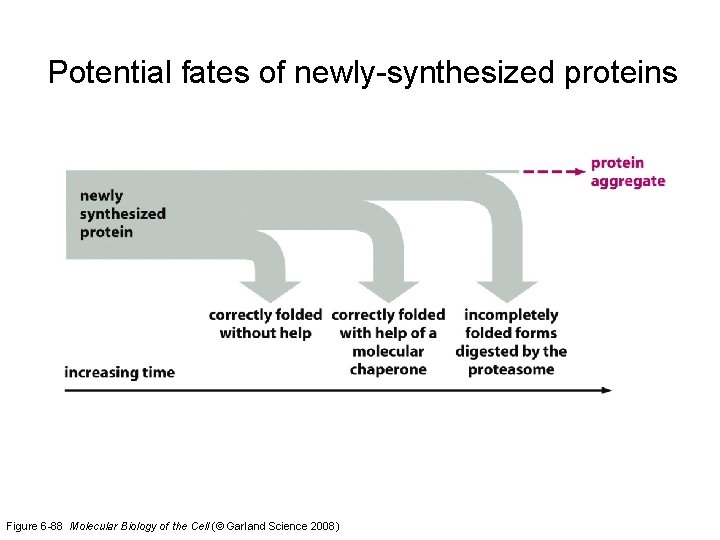 Potential fates of newly-synthesized proteins

newly synthesized protein

protein aggregate

correctly folded without help

correctly folded with help of a molecular chaperone

incompletely folded forms digested by the proteasome

increasing time

Figure 6-88 Molecular Biology of the Cell (© Garland Science 2008)